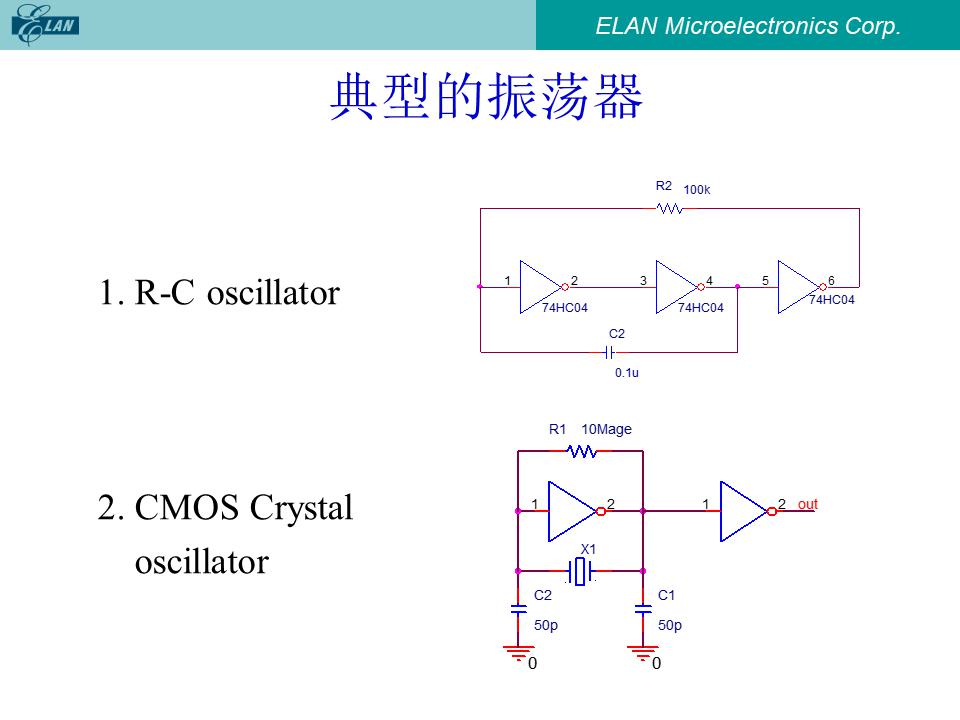 ELAN

ELAN Microelectronics Corp.

典型的振荡器

1. R-C oscillator

R2 100k

1 2 3 4 5 6

74HC04 74HC04 74HC04

C2

0.1u

2. CMOS Crystal oscillator

R1 10Mage

1 2 1 2 out

X1

C2 C1

50p 50p

0 0